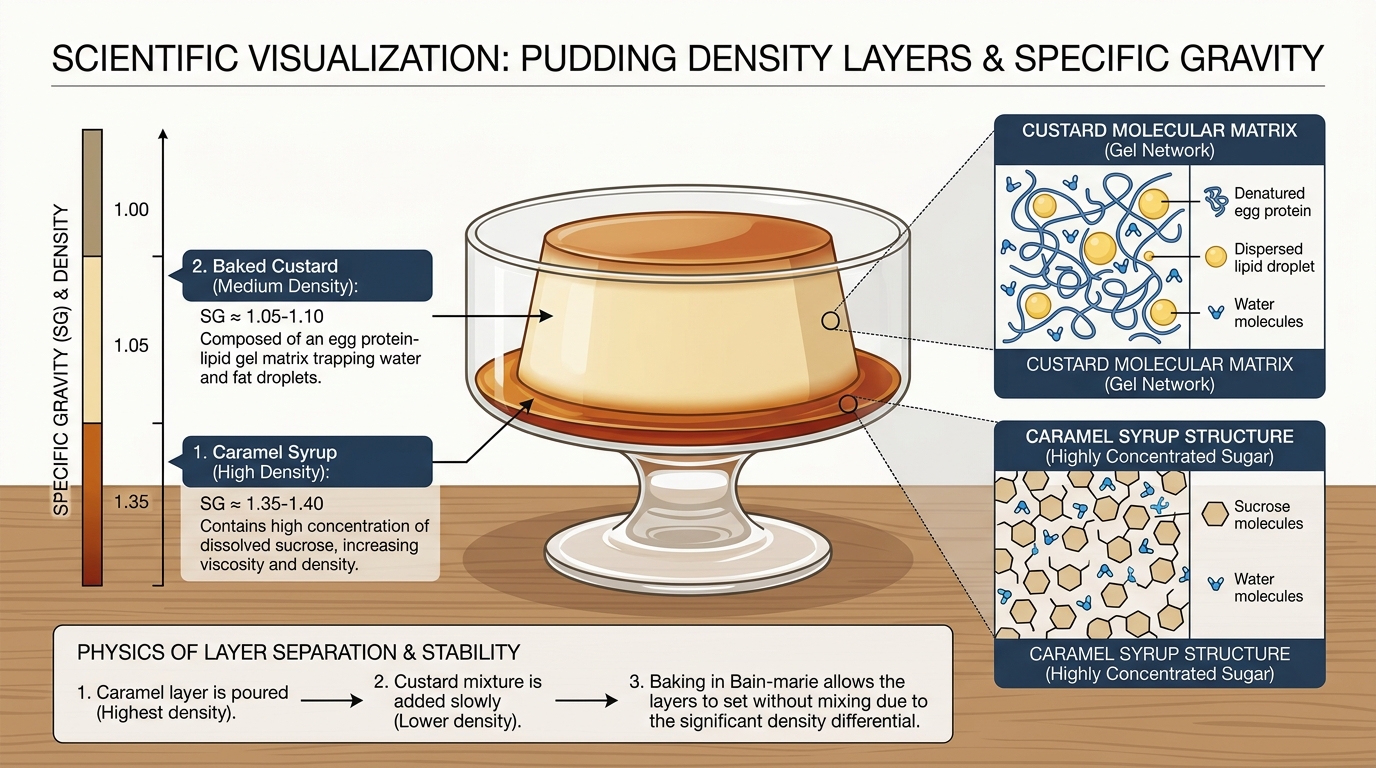 SCIENTIFIC VISUALIZATION: PUDDING DENSITY LAYERS & SPECIFIC GRAVITY

SPECIFIC GRAVITY (SG) & DENSITY

1.00

1.05

1.35

2. Baked Custard (Medium Density):

SG ≈ 1.05-1.10
Composed of an egg protein-lipid gel matrix trapping water and fat droplets.

1. Caramel Syrup (High Density):

SG ≈ 1.35-1.40
Contains high concentration of dissolved sucrose, increasing viscosity and density.

CUSTARD MOLECULAR MATRIX (Gel Network)

Denatured egg protein

Dispersed lipid droplet

Water molecules

CUSTARD MOLECULAR MATRIX (Gel Network)

CARAMEL SYRUP STRUCTURE (Highly Concentrated Sugar)

Sucrose molecules

Water molecules

CARAMEL SYRUP STRUCTURE (Highly Concentrated Sugar)

PHYSICS OF LAYER SEPARATION & STABILITY

1. Caramel layer is poured (Highest density).

2. Custard mixture is added slowly (Lower density).

3. Baking in Bain-marie allows the layers to set without mixing due to the significant density differential.